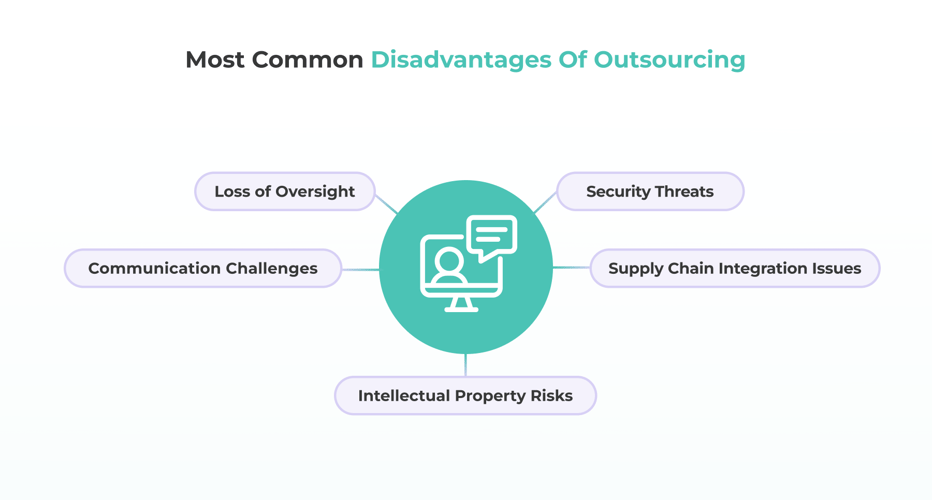 Most Common Disadvantages Of Outsourcing

Loss of Oversight

Security Threats

Communication Challenges

Supply Chain Integration Issues

Intellectual Property Risks